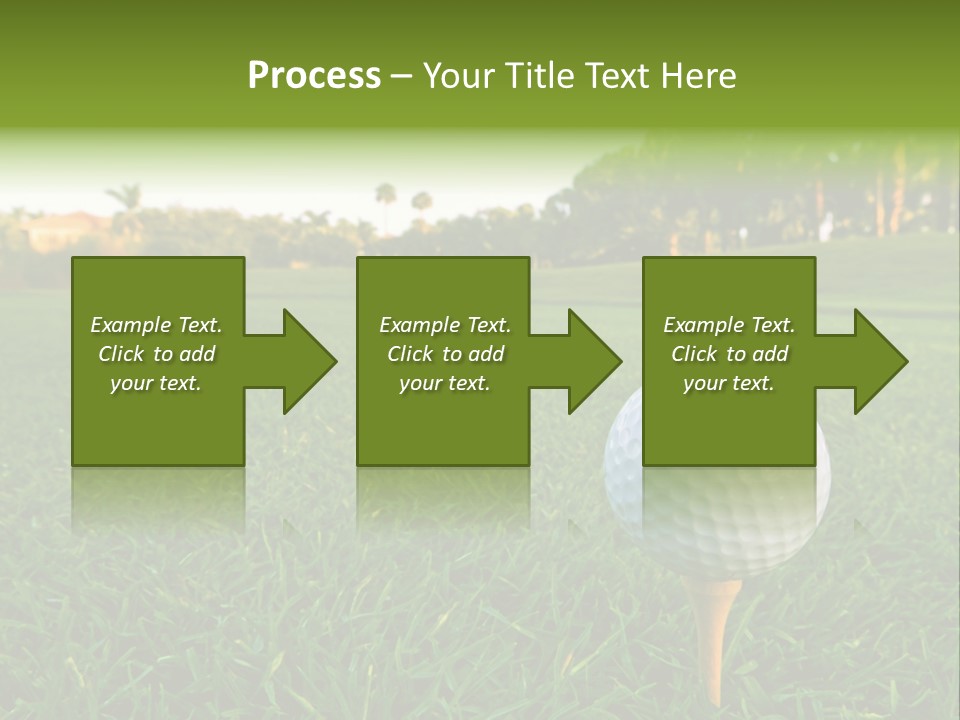 Process – Your Title Text Here

Example Text. Click to add your text.

Example Text. Click to add your text.

Example Text. Click to add your text.